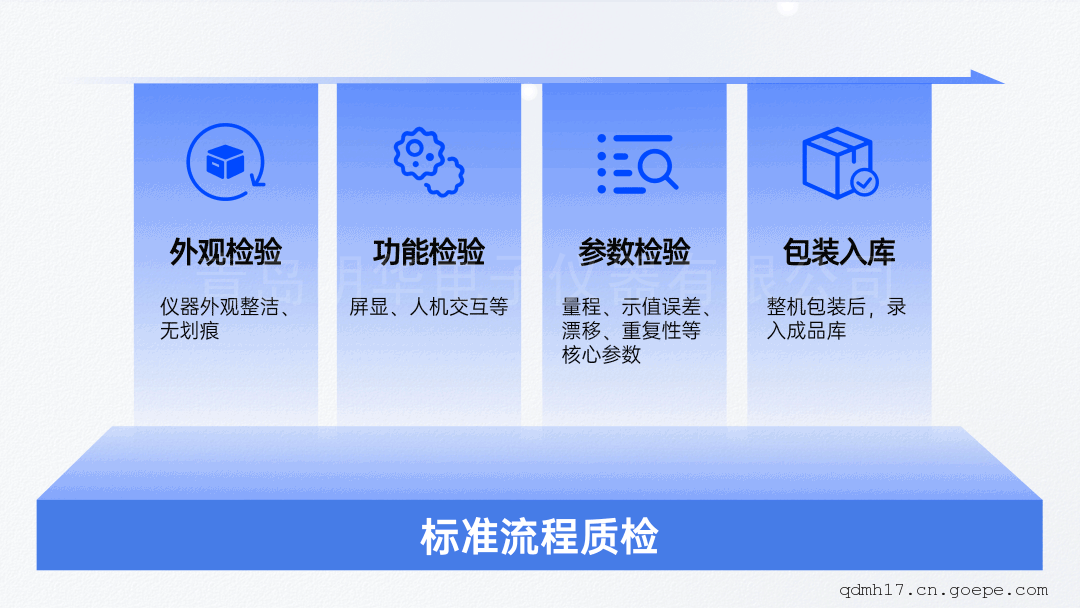 外观检验

仪器外观整洁、无划痕

功能检验

屏显、人机交互等

参数检验

量程、示值误差、漂移、重复性等核心参数

包装入库

整机包装后，录入成品库

青岛明华电子仪器有限公司

标准流程质检

qdmh17.cn.goepe.com